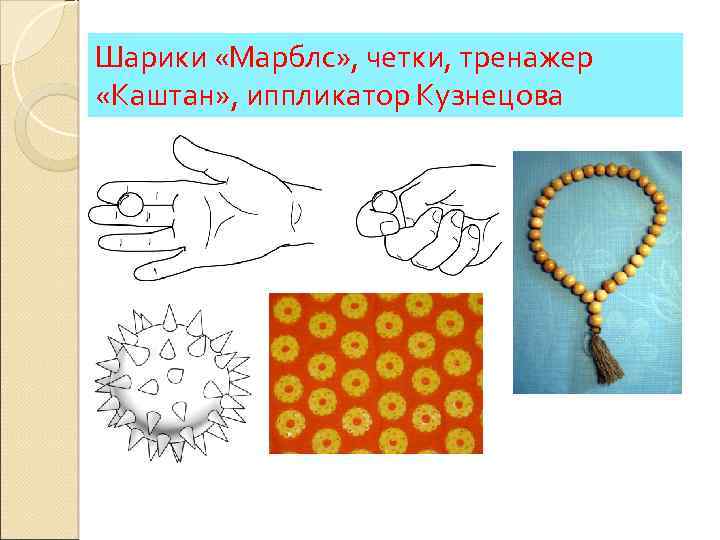 Шарики «Марблс», четки, тренажер «Каштан», иппликатор Кузнецова